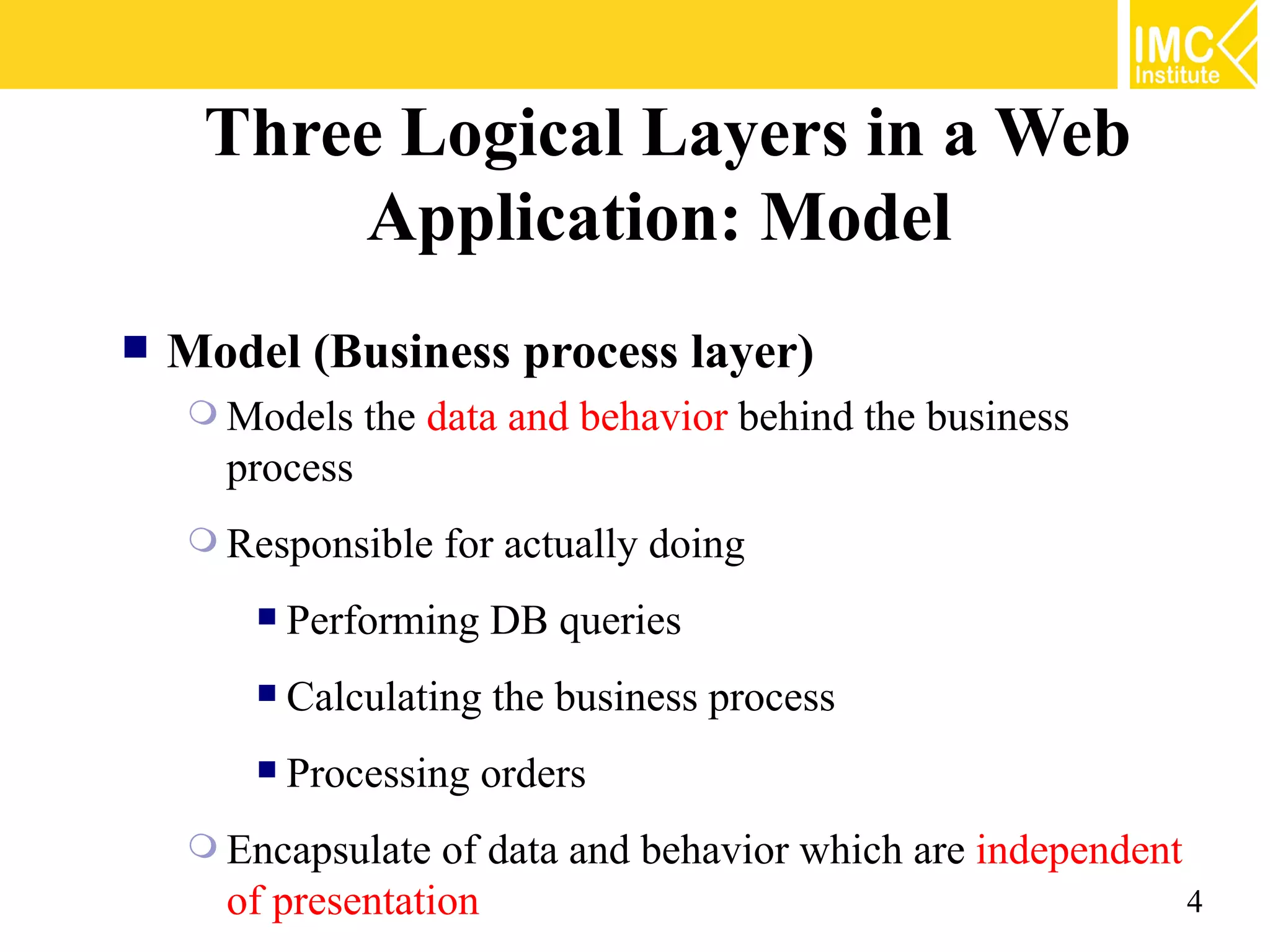 IMC Institute

Three Logical Layers in a Web Application: Model

Model (Business process layer)

Models the data and behavior behind the business process

Responsible for actually doing

Performing DB queries

Calculating the business process

Processing orders

Encapsulate of data and behavior which are independent of presentation

4